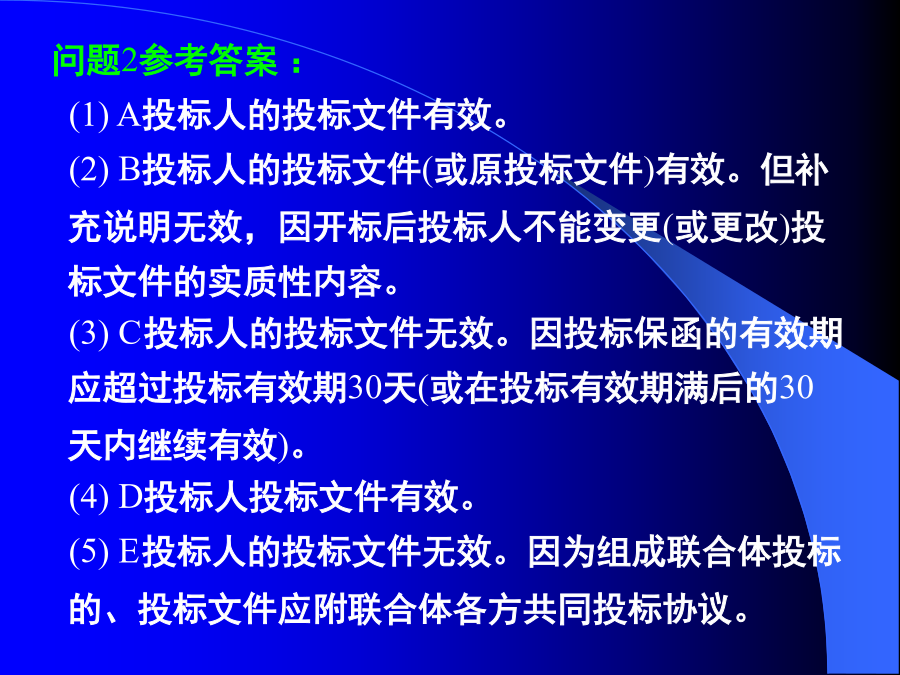 问题2参考答案：

(1) A投标人的投标文件有效。

(2) B投标人的投标文件(或原投标文件)有效。但补充说明无效，因开标后投标人不能变更(或更改)投标文件的实质性内容。

(3) C投标人的投标文件无效。因投标保函的有效期应超过投标有效期30天(或在投标有效期满后的30天内继续有效)。

(4) D投标人投标文件有效。

(5) E投标人的投标文件无效。因为组成联合体投标的、投标文件应附联合体各方共同投标协议。